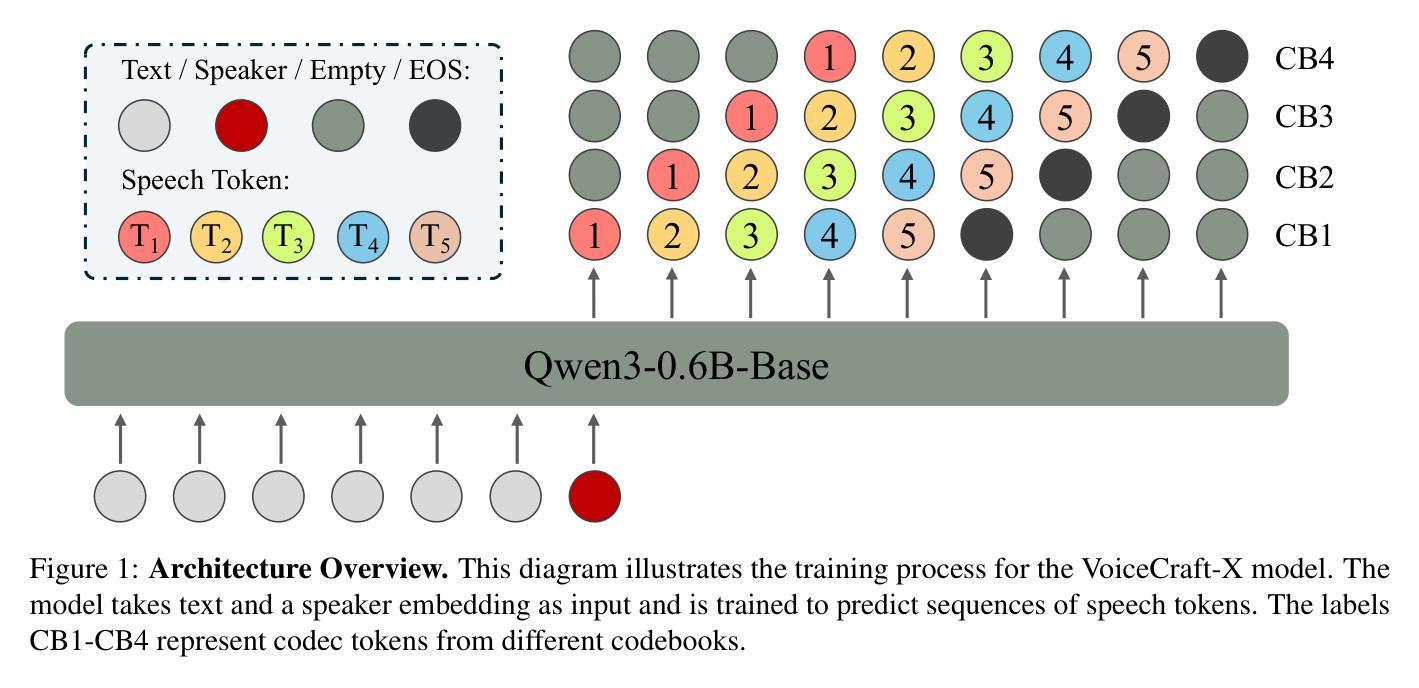 Text / Speaker / Empty / EOS:

Speech Token:

$T_1$ $T_2$ $T_3$ $T_4$ $T_5$

1 2 3 4 5 CB4
1 2 3 4 5 CB3
1 2 3 4 5 CB2
1 2 3 4 5 CB1

Qwen3-0.6B-Base

Figure 1: **Architecture Overview.** This diagram illustrates the training process for the VoiceCraft-X model. The model takes text and a speaker embedding as input and is trained to predict sequences of speech tokens. The labels CB1-CB4 represent codec tokens from different codebooks.